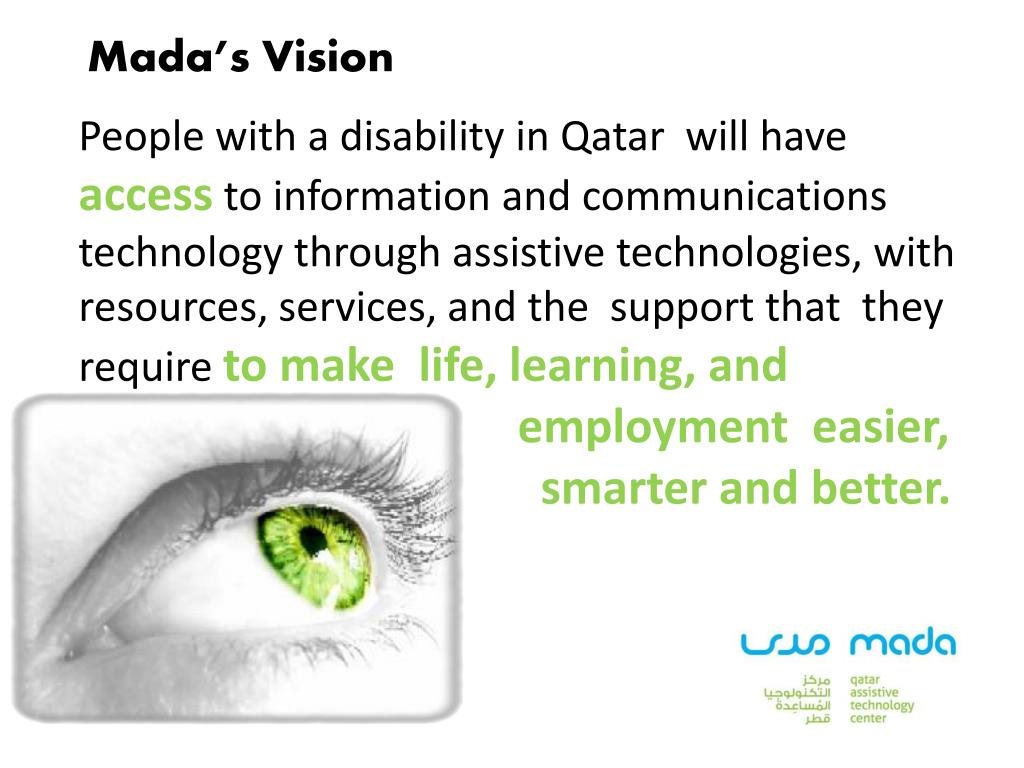 Mada's Vision

People with a disability in Qatar will have access to information and communications technology through assistive technologies, with resources, services, and the support that they require to make life, learning, and employment easier, smarter and better.

مدى mada

مركز التكنولوجيا المساعدة قطر

qatar assistive technology center